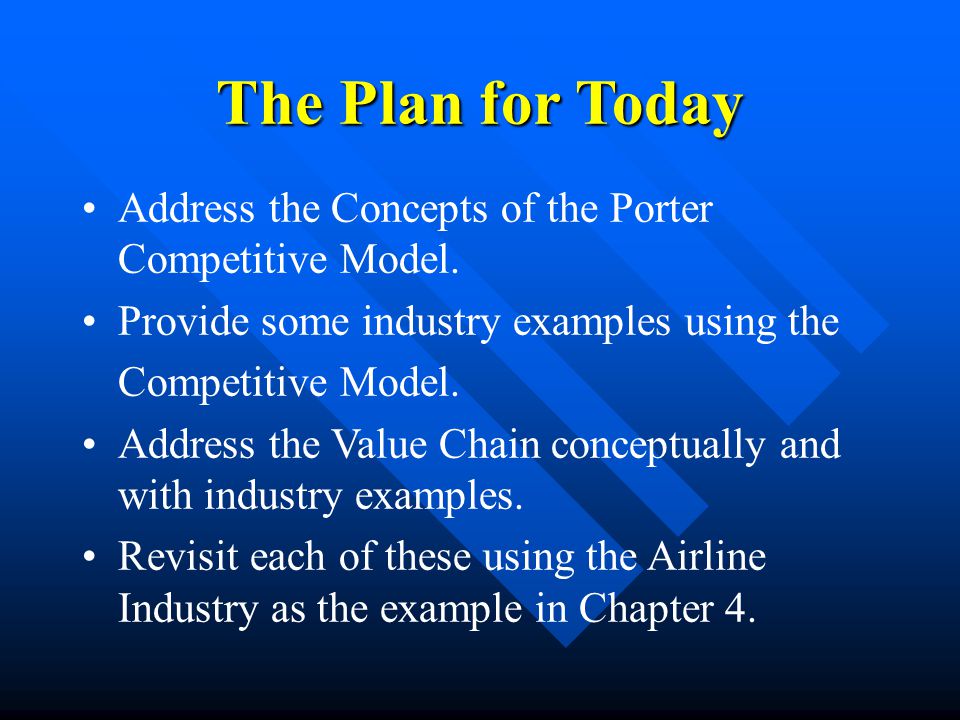 The Plan for Today

• Address the Concepts of the Porter Competitive Model.
• Provide some industry examples using the Competitive Model.
• Address the Value Chain conceptually and with industry examples.
• Revisit each of these using the Airline Industry as the example in Chapter 4.